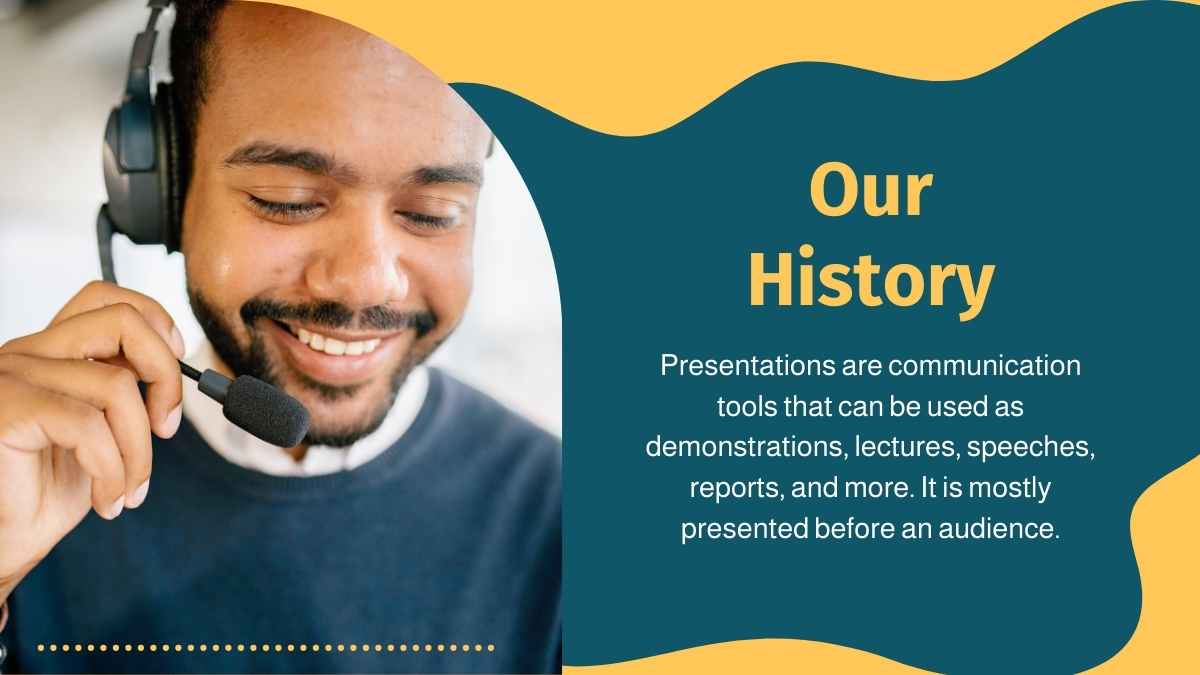 Our History

Presentations are communication tools that can be used as demonstrations, lectures, speeches, reports, and more. It is mostly presented before an audience.